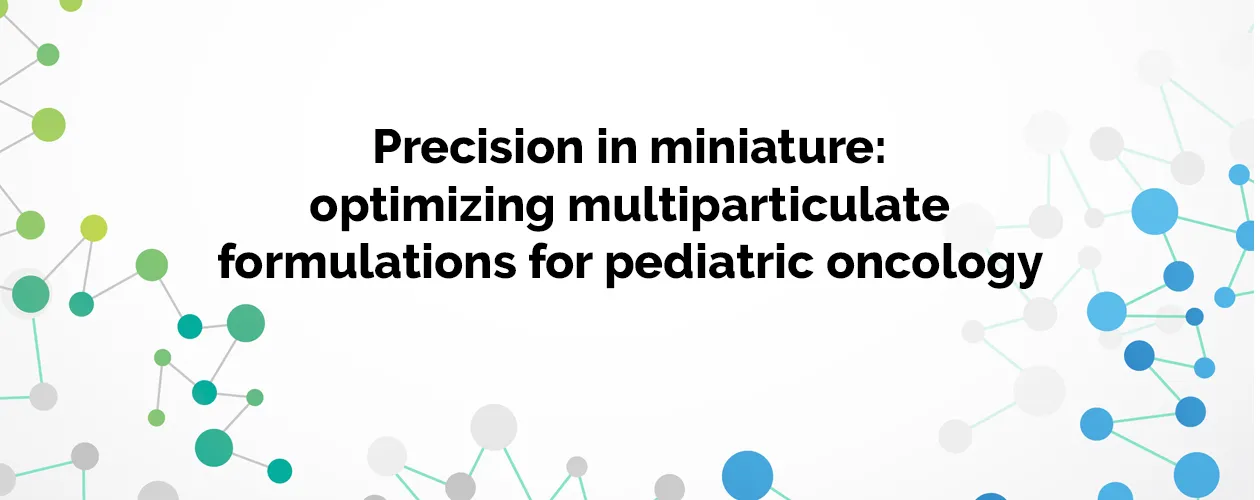 Precision in miniature: optimizing multiparticulate formulations for pediatric oncology